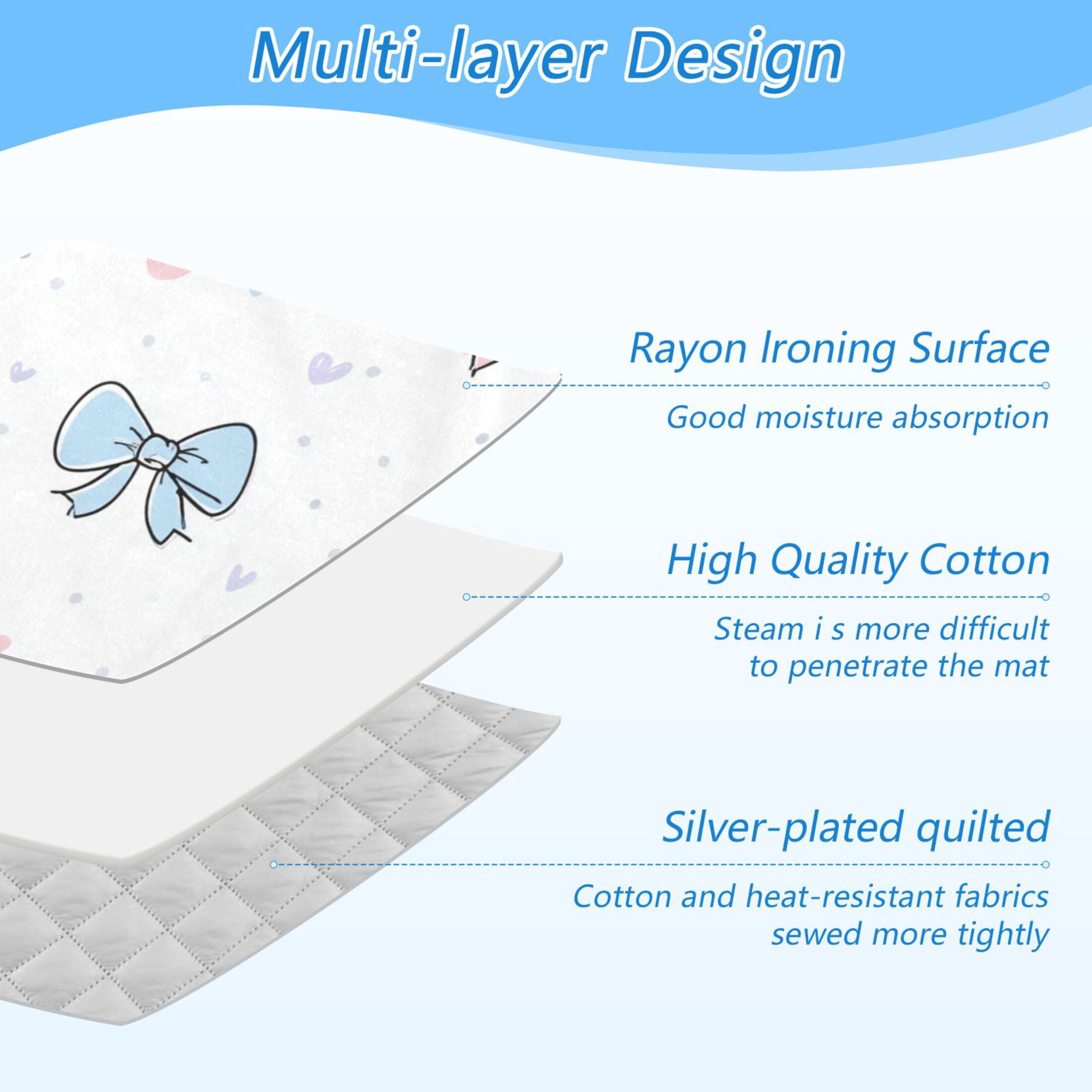 Multi-layer Design

Rayon Ironing Surface

Good moisture absorption

High Quality Cotton

Steam i s more difficult to penetrate the mat

Silver-plated quilted

Cotton and heat-resistant fabrics sewed more tightly